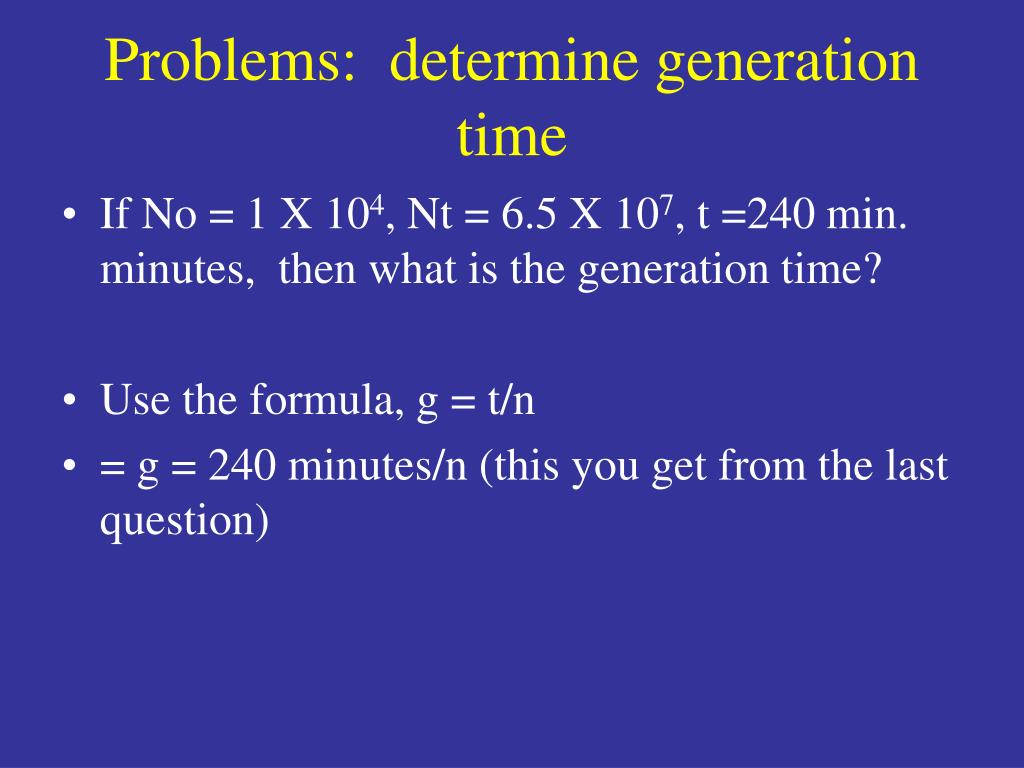 Problems: determine generation time

• If No = 1 X $10^4$, Nt = 6.5 X $10^7$, t =240 min. minutes, then what is the generation time?

• Use the formula, g = t/n
• = g = 240 minutes/n (this you get from the last question)